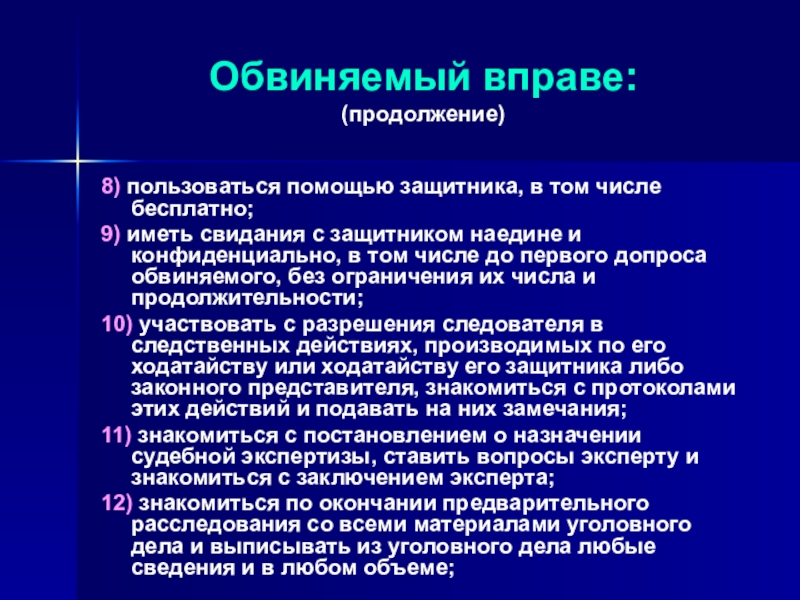 Обвиняемый вправе:
(продолжение)

8) пользоваться помощью защитника, в том числе бесплатно;

9) иметь свидания с защитником наедине и конфиденциально, в том числе до первого допроса обвиняемого, без ограничения их числа и продолжительности;

10) участвовать с разрешения следователя в следственных действиях, производимых по его ходатайству или ходатайству его защитника либо законного представителя, знакомиться с протоколами этих действий и подавать на них замечания;

11) знакомиться с постановлением о назначении судебной экспертизы, ставить вопросы эксперту и знакомиться с заключением эксперта;

12) знакомиться по окончании предварительного расследования со всеми материалами уголовного дела и выписывать из уголовного дела любые сведения и в любом объеме;